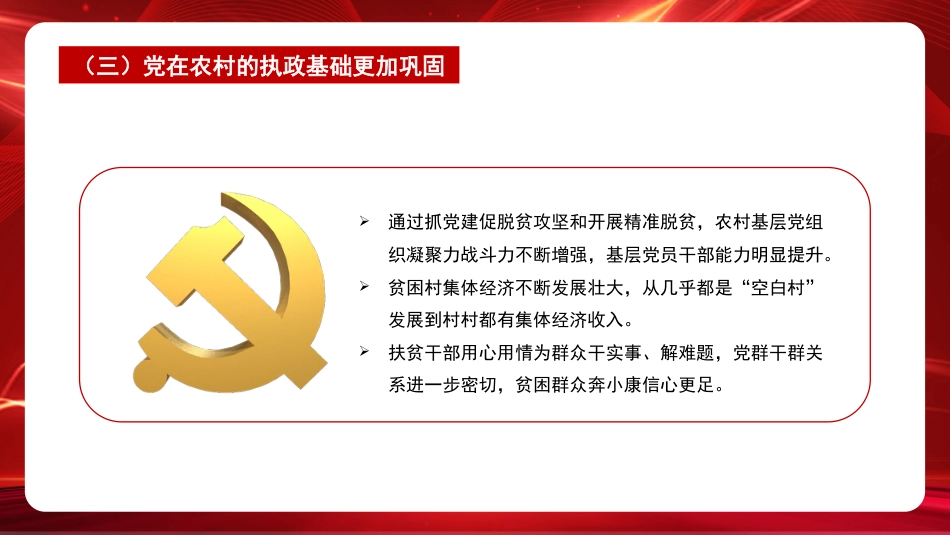 （三）党在农村的执政基础更加巩固

➢ 通过抓党建促脱贫攻坚和开展精准脱贫，农村基层党组织凝聚力战斗力不断增强，基层党员干部能力明显提升。

➢ 贫困村集体经济不断发展壮大，从几乎都是“空白村”发展到村村都有集体经济收入。

➢ 扶贫干部用心用情为群众干实事、解难题，党群干群关系进一步密切，贫困群众奔小康信心更足。